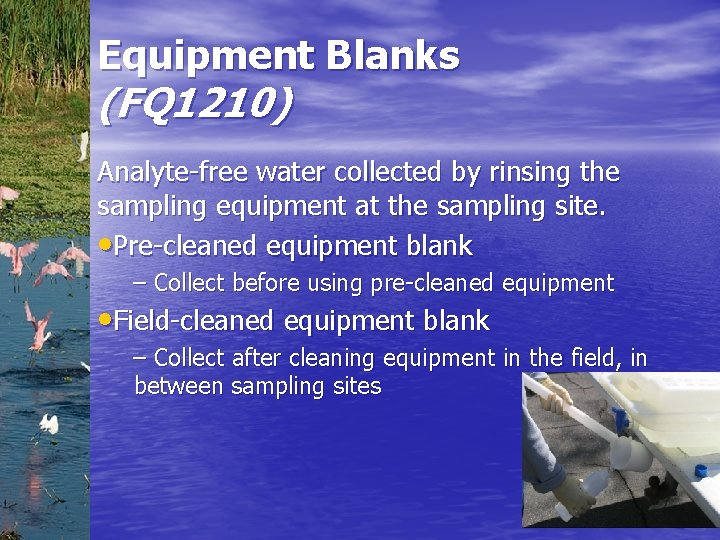 Equipment Blanks
(FQ1210)

Analyte-free water collected by rinsing the sampling equipment at the sampling site.

• Pre-cleaned equipment blank
– Collect before using pre-cleaned equipment

• Field-cleaned equipment blank
– Collect after cleaning equipment in the field, in between sampling sites